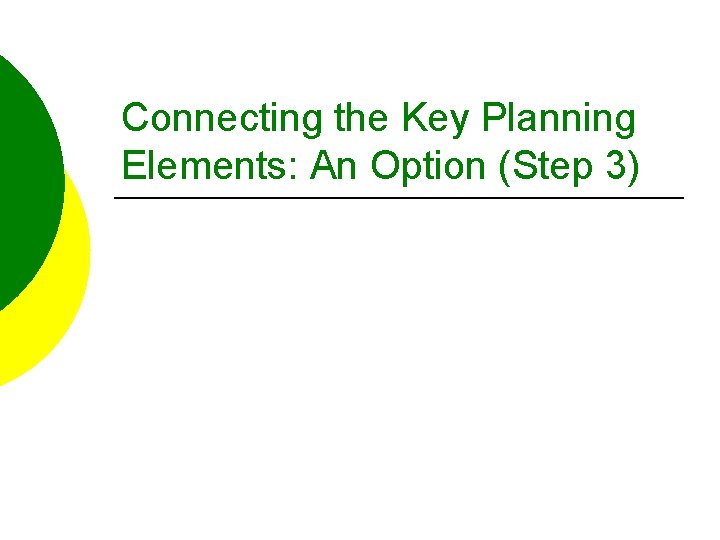 Connecting the Key Planning Elements: An Option (Step 3)